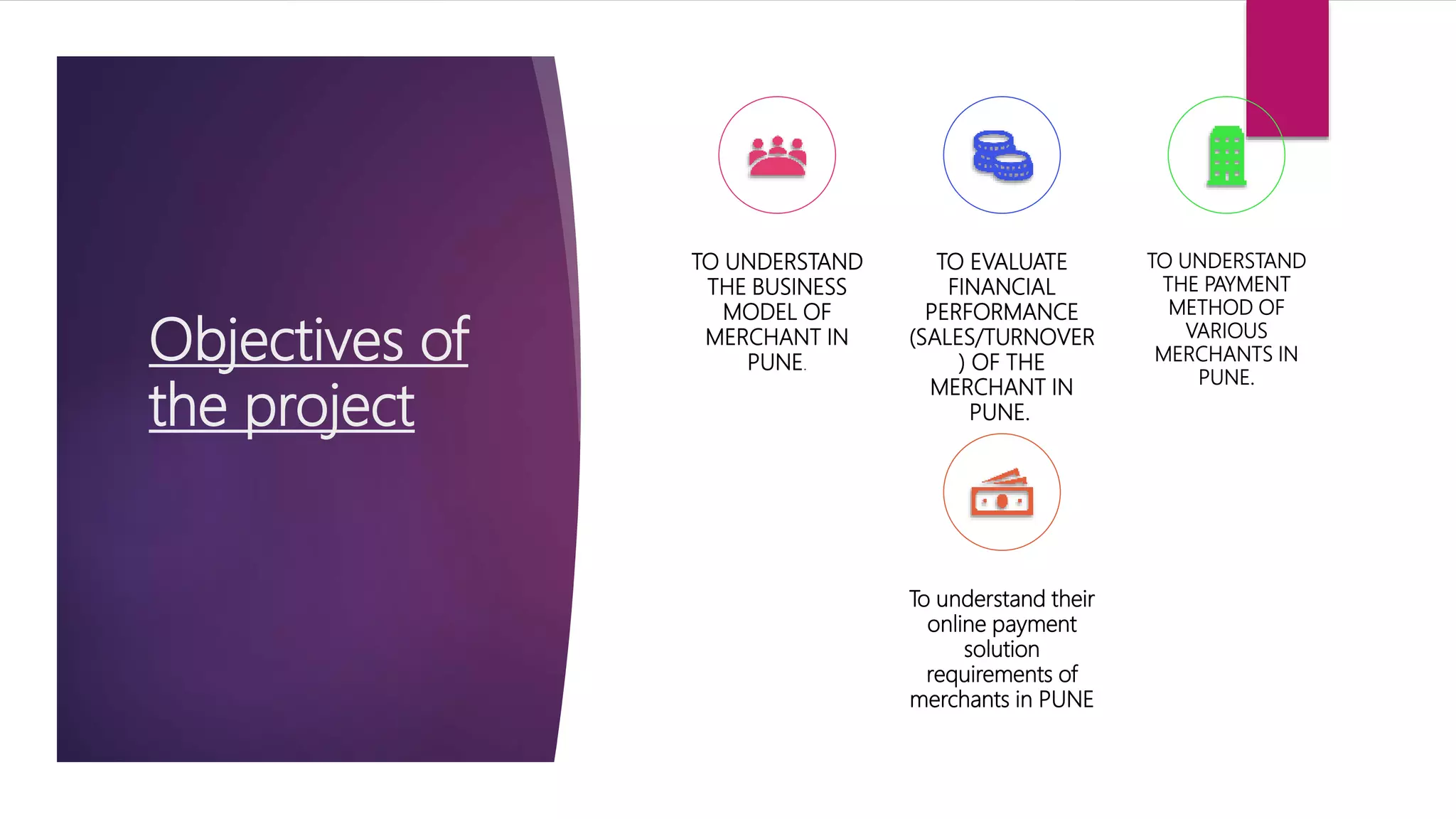 Objectives of the project

TO UNDERSTAND THE BUSINESS MODEL OF MERCHANT IN PUNE.

TO EVALUATE FINANCIAL PERFORMANCE (SALES/TURNOVER) OF THE MERCHANT IN PUNE.

TO UNDERSTAND THE PAYMENT METHOD OF VARIOUS MERCHANTS IN PUNE.

To understand their online payment solution requirements of merchants in PUNE